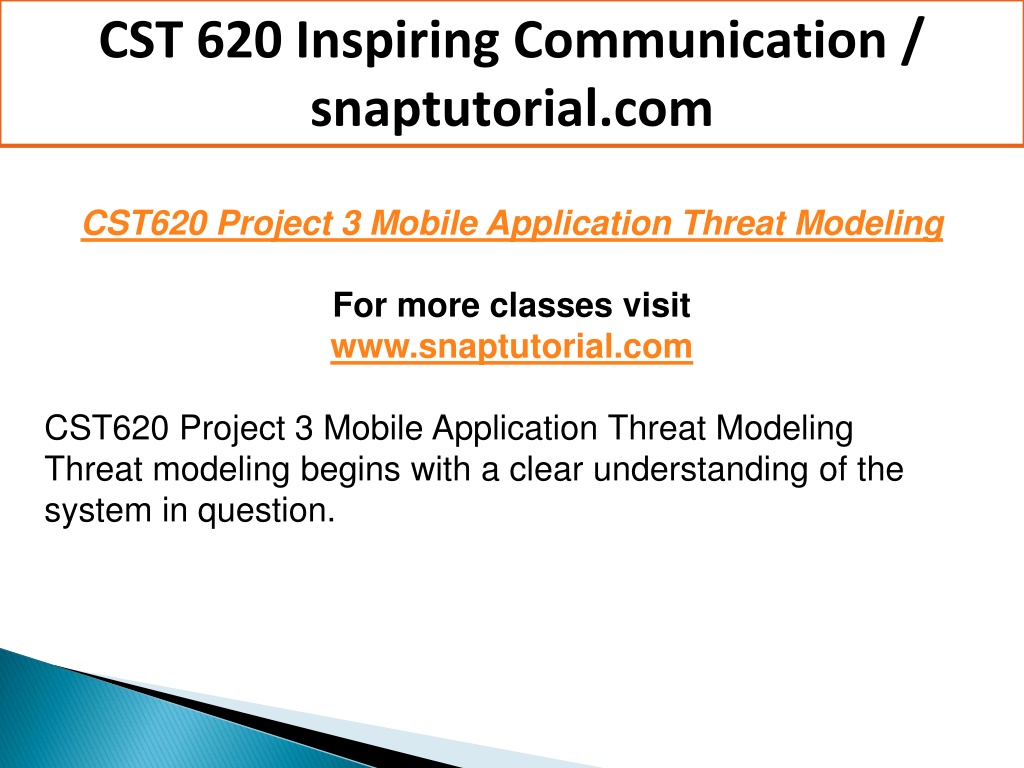 CST 620 Inspiring Communication / snaptutorial.com

CST620 Project 3 Mobile Application Threat Modeling

For more classes visit
www.snaptutorial.com

CST620 Project 3 Mobile Application Threat Modeling
Threat modeling begins with a clear understanding of the system in question.